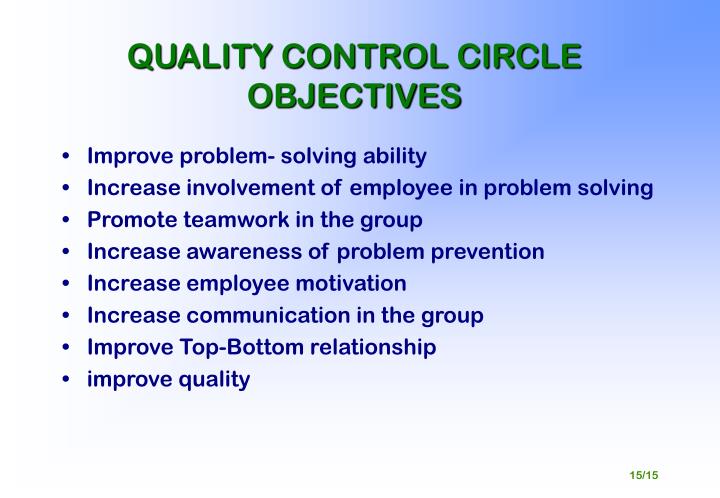 QUALITY CONTROL CIRCLE OBJECTIVES

• Improve problem- solving ability
• Increase involvement of employee in problem solving
• Promote teamwork in the group
• Increase awareness of problem prevention
• Increase employee motivation
• Increase communication in the group
• Improve Top-Bottom relationship
• improve quality

15/15